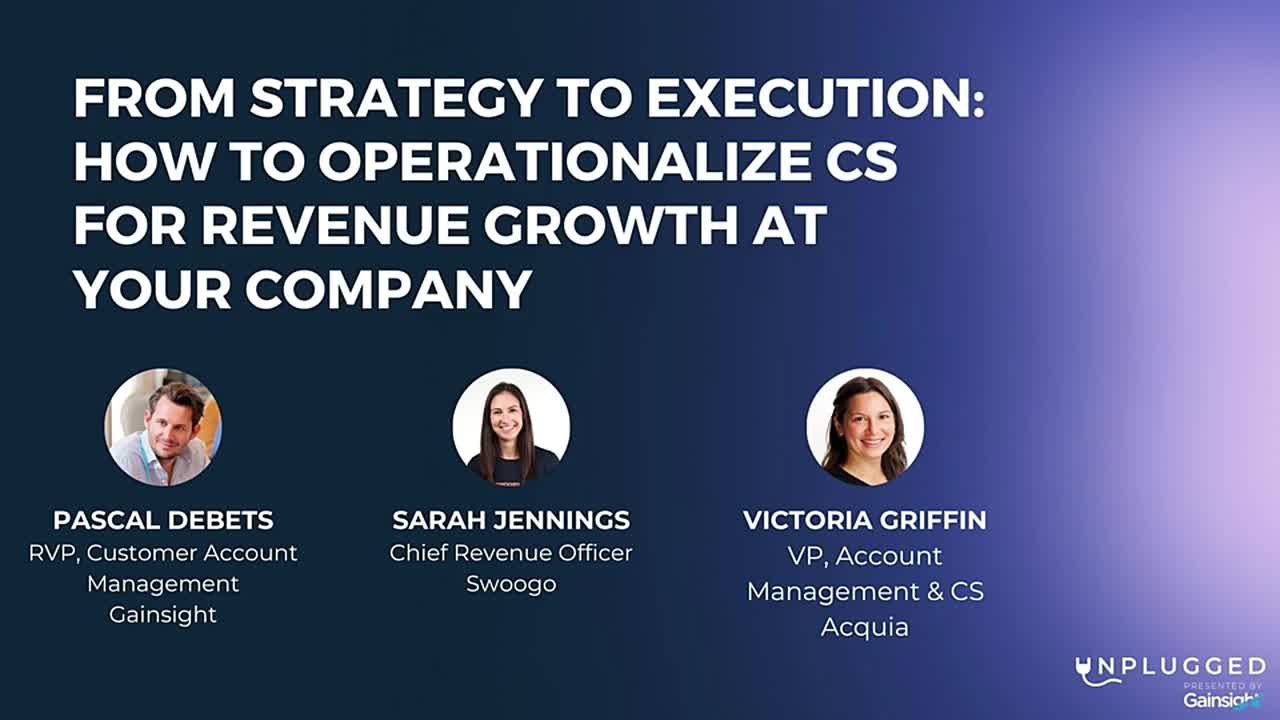 FROM STRATEGY TO EXECUTION: HOW TO OPERATIONALIZE CS FOR REVENUE GROWTH AT YOUR COMPANY

PASCAL DEBETS
RVP, Customer Account Management
Gainsight

SARAH JENNINGS
Chief Revenue Officer
Swoogo

VICTORIA GRIFFIN
VP, Account Management & CS
Acquia

UNPLUGGED
PRESENTED BY
Gainsight